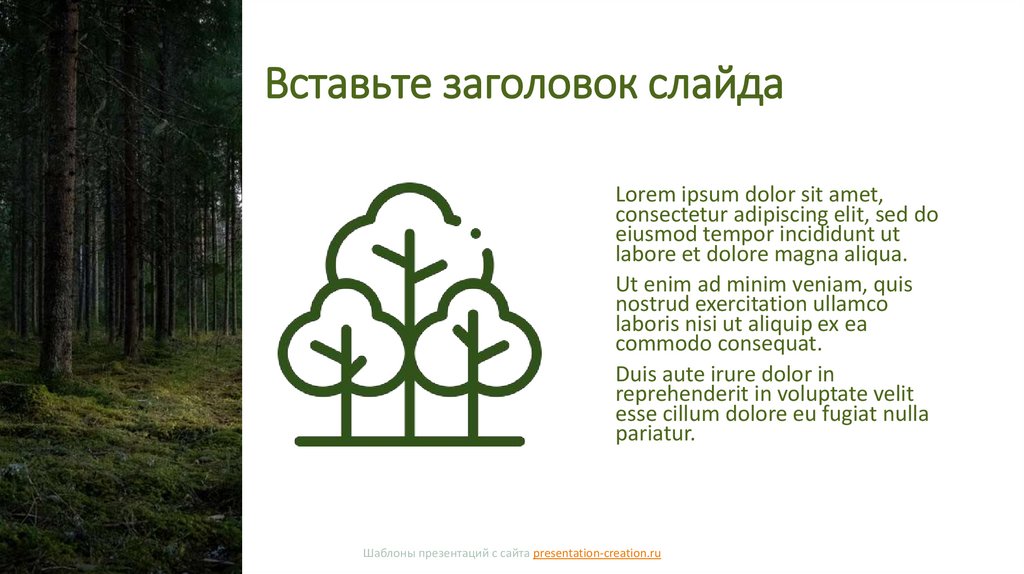 Вставьте заголовок слайда

Lorem ipsum dolor sit amet, consectetur adipiscing elit, sed do eiusmod tempor incididunt ut labore et dolore magna aliqua.

Ut enim ad minim veniam, quis nostrud exercitation ullamco laboris nisi ut aliquip ex ea commodo consequat.

Duis aute irure dolor in reprehenderit in voluptate velit esse cillum dolore eu fugiat nulla pariatur.

Шаблоны презентаций с сайта presentation-creation.ru